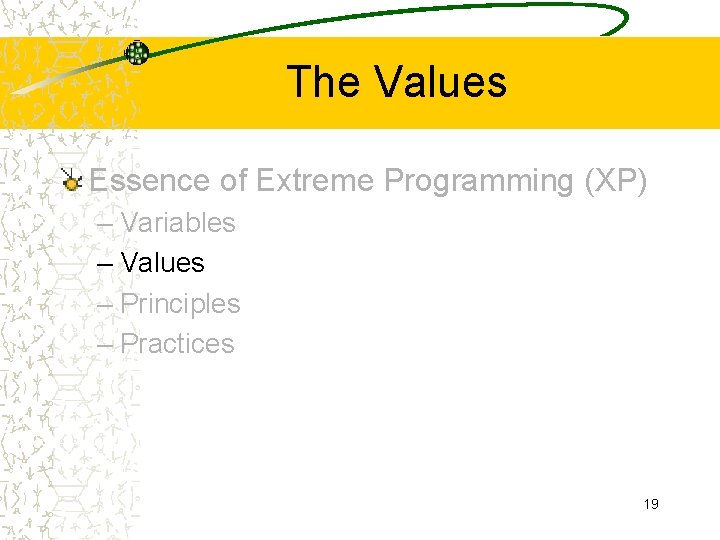 The Values

Essence of Extreme Programming (XP)
– Variables
– Values
– Principles
– Practices

19